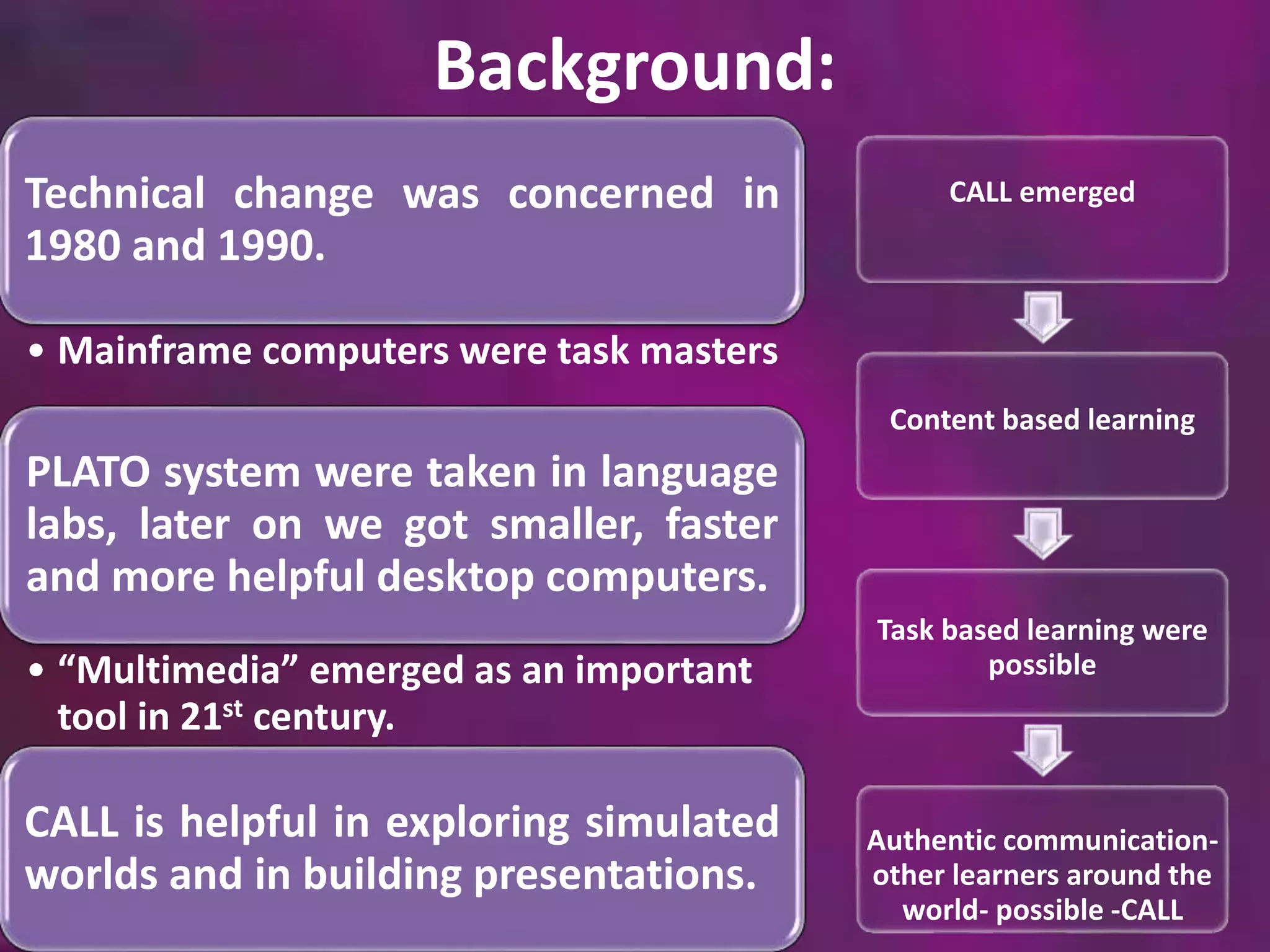 Background:

Technical change was concerned in 1980 and 1990.

• Mainframe computers were task masters

PLATO system were taken in language labs, later on we got smaller, faster and more helpful desktop computers.

• “Multimedia” emerged as an important tool in 21$^{st}$ century.

CALL is helpful in exploring simulated worlds and in building presentations.

CALL emerged

Content based learning

Task based learning were possible

Authentic communication- other learners around the world- possible -CALL